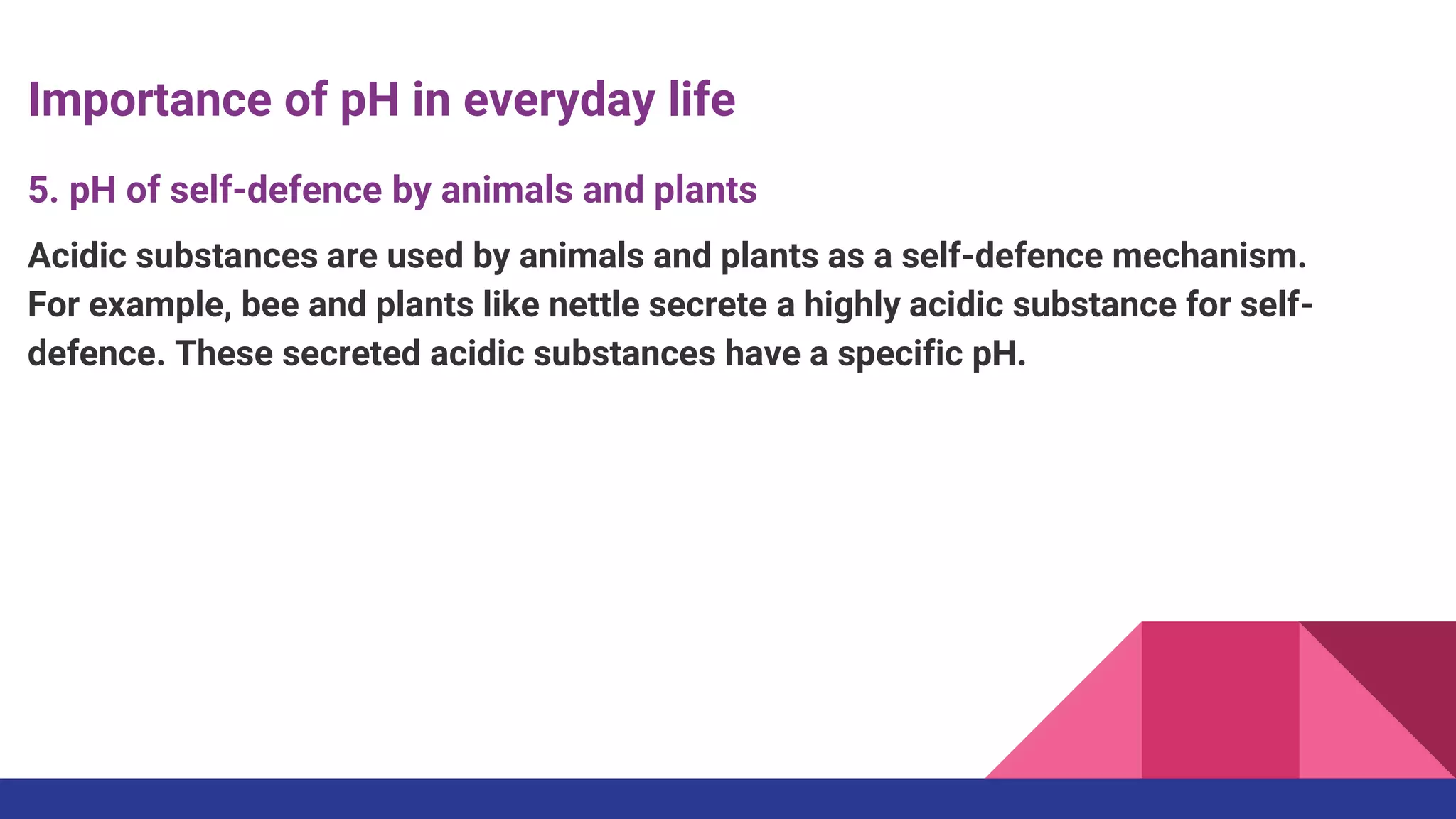 Importance of pH in everyday life

5. pH of self-defence by animals and plants

Acidic substances are used by animals and plants as a self-defence mechanism. For example, bee and plants like nettle secrete a highly acidic substance for self-defence. These secreted acidic substances have a specific pH.